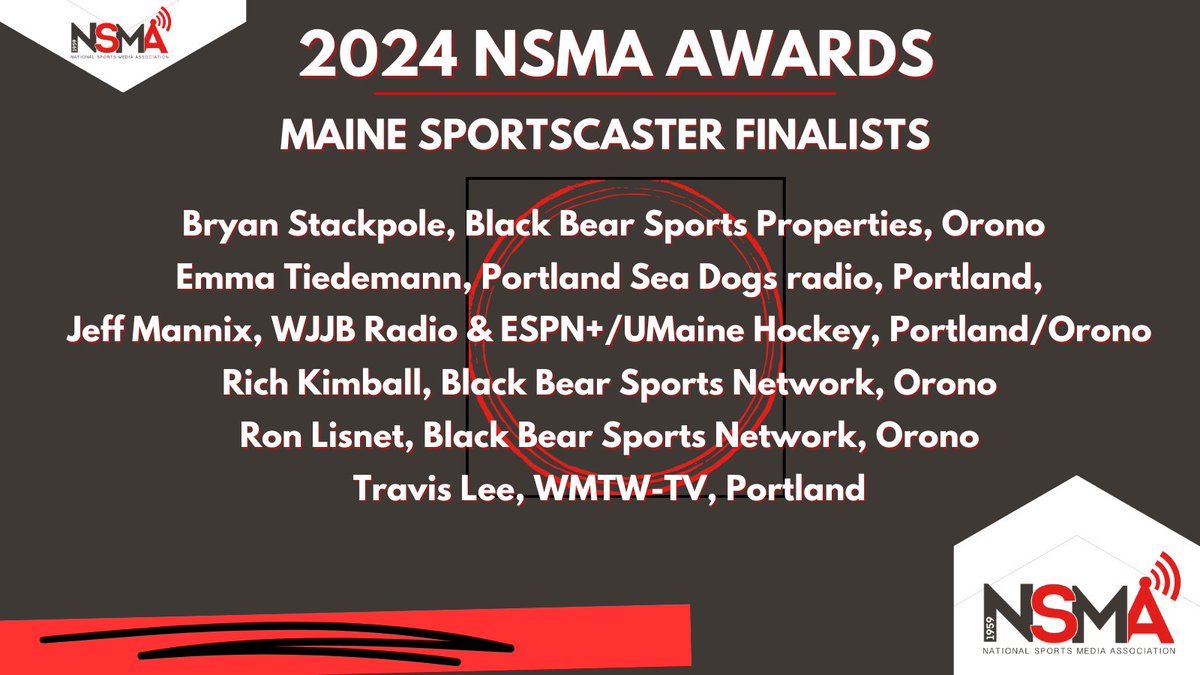 1959 NSMA NATIONAL SPORTS MEDIA ASSOCIATION

2024 NSMA AWARDS

MAINE SPORTSCASTER FINALISTS

Bryan Stackpole, Black Bear Sports Properties, Orono
Emma Tiedemann, Portland Sea Dogs radio, Portland,
Jeff Mannix, WJJB Radio & ESPN+/UMaine Hockey, Portland/Orono
Rich Kimball, Black Bear Sports Network, Orono
Ron Lisnet, Black Bear Sports Network, Orono
Travis Lee, WMTW-TV, Portland

1959 NSMA NATIONAL SPORTS MEDIA ASSOCIATION